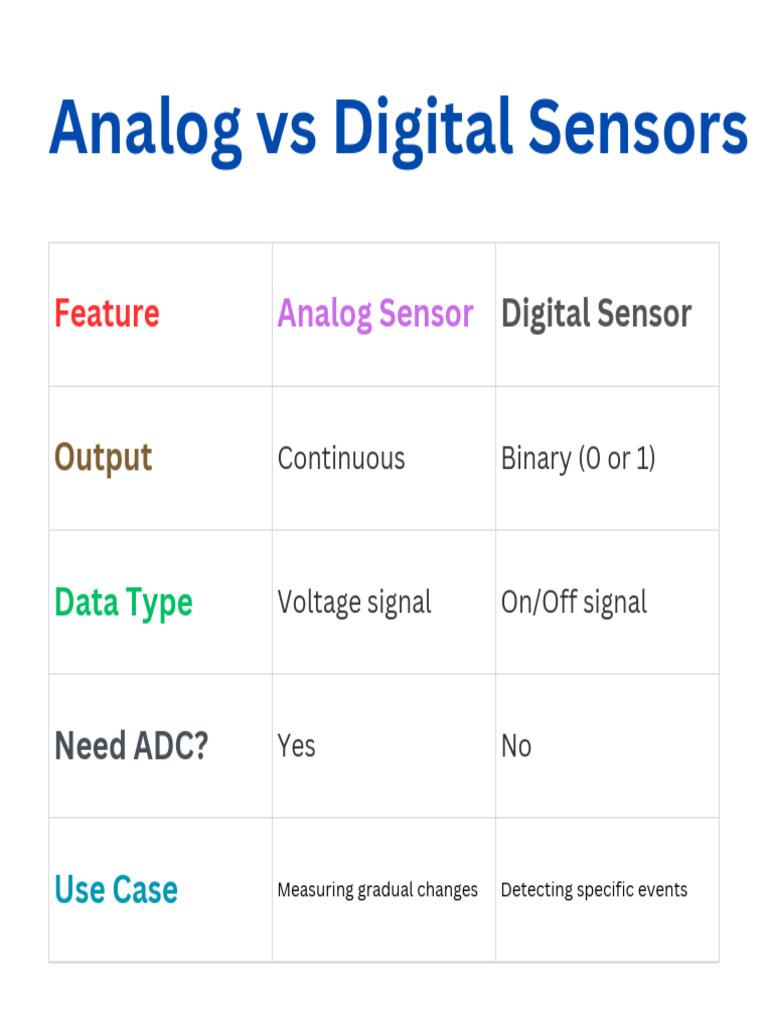 Analog vs Digital Sensors

| Feature | Analog Sensor | Digital Sensor |
|---|---|---|
| Output | Continuous | Binary (0 or 1) |
| Data Type | Voltage signal | On/Off signal |
| Need ADC? | Yes | No |
| Use Case | Measuring gradual changes | Detecting specific events |